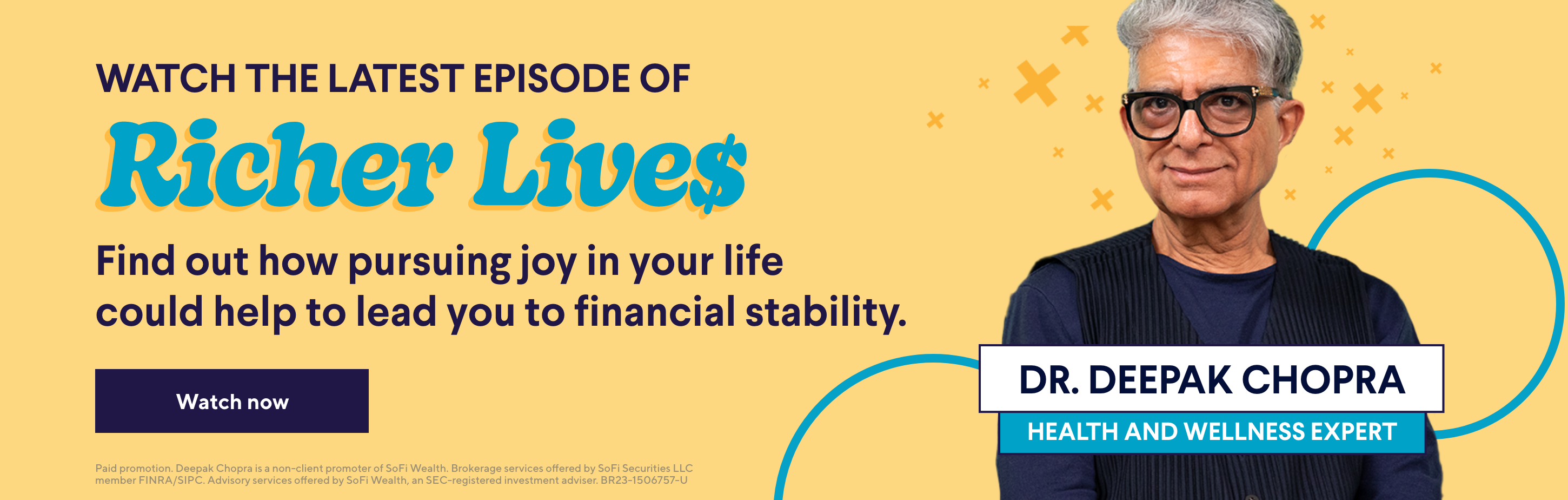 WATCH THE LATEST EPISODE OF

Richer Live$

Find out how pursuing joy in your life could help to lead you to financial stability.

Watch now

Paid promotion. Deepak Chopra is a non-client promoter of SoFi Wealth. Brokerage services offered by SoFi Securities LLC member FINRA/SIPC. Advisory services offered by SoFi Wealth, an SEC-registered investment adviser. BR23-1506757-U

DR. DEEPAK CHOPRA

HEALTH AND WELLNESS EXPERT